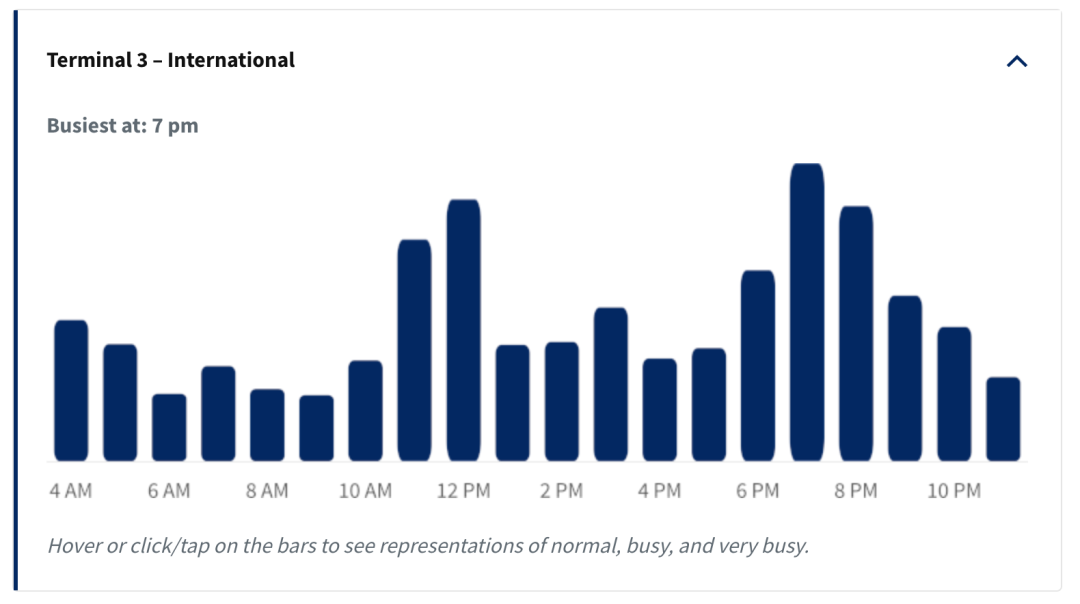 Terminal 3 – International

Busiest at: 7 pm

4 AM 6 AM 8 AM 10 AM 12 PM 2 PM 4 PM 6 PM 8 PM 10 PM

Hover or click/tap on the bars to see representations of normal, busy, and very busy.